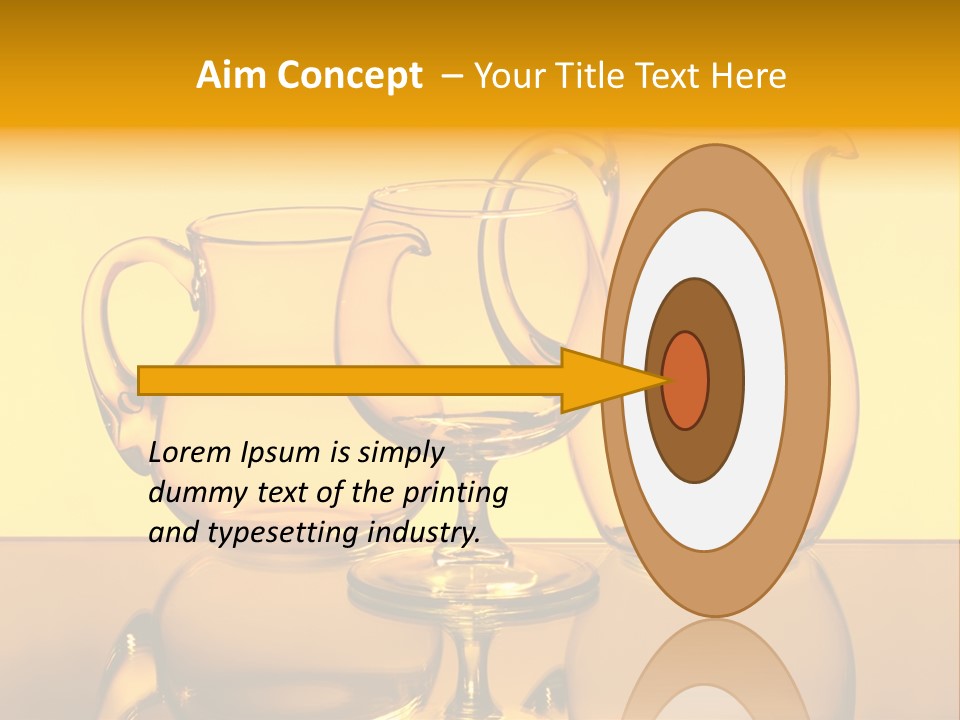 Aim Concept – Your Title Text Here

Lorem Ipsum is simply dummy text of the printing and typesetting industry.